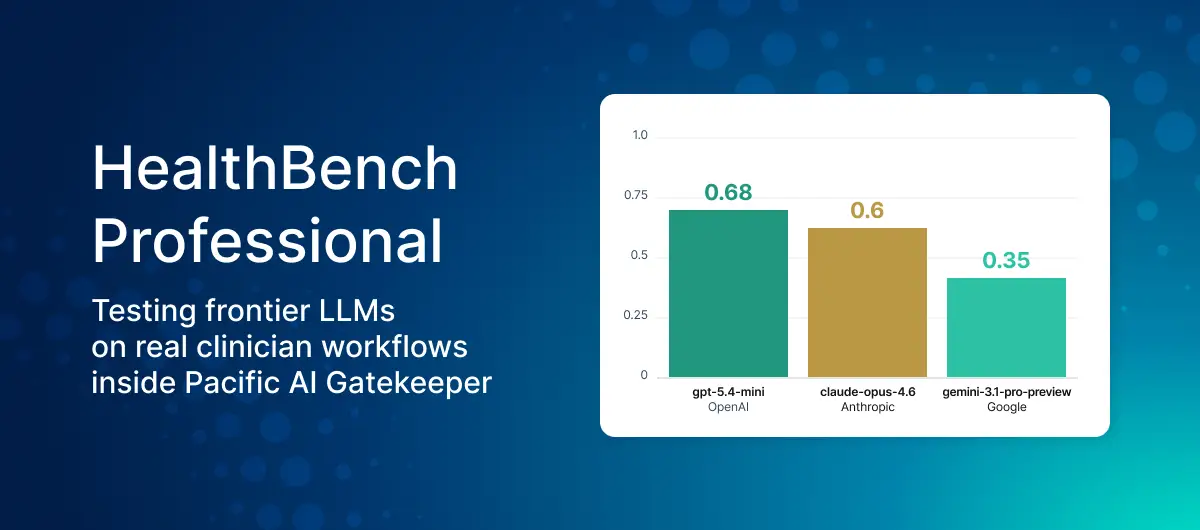 HealthBench Professional

Testing frontier LLMs on real clinician workflows inside Pacific AI Gatekeeper

1.0
0.75
0.5
0.25
0

0.68
0.6
0.35

gpt-5.4-mini
OpenAI

claude-opus-4.6
Anthropic

gemini-3.1-pro-preview
Google